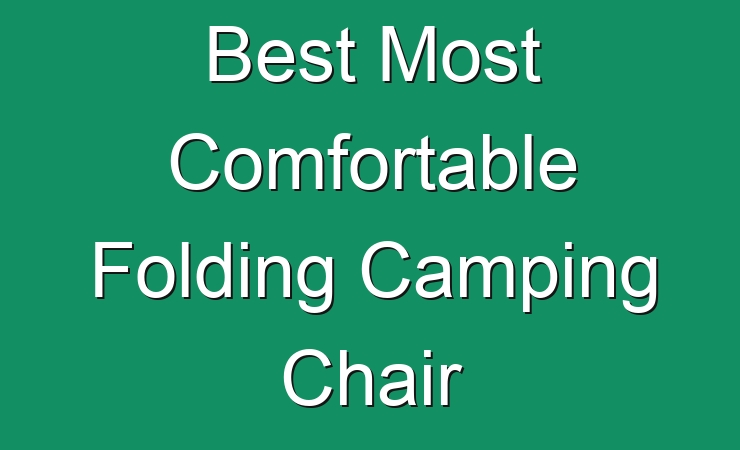 Best Most Comfortable Folding Camping Chair